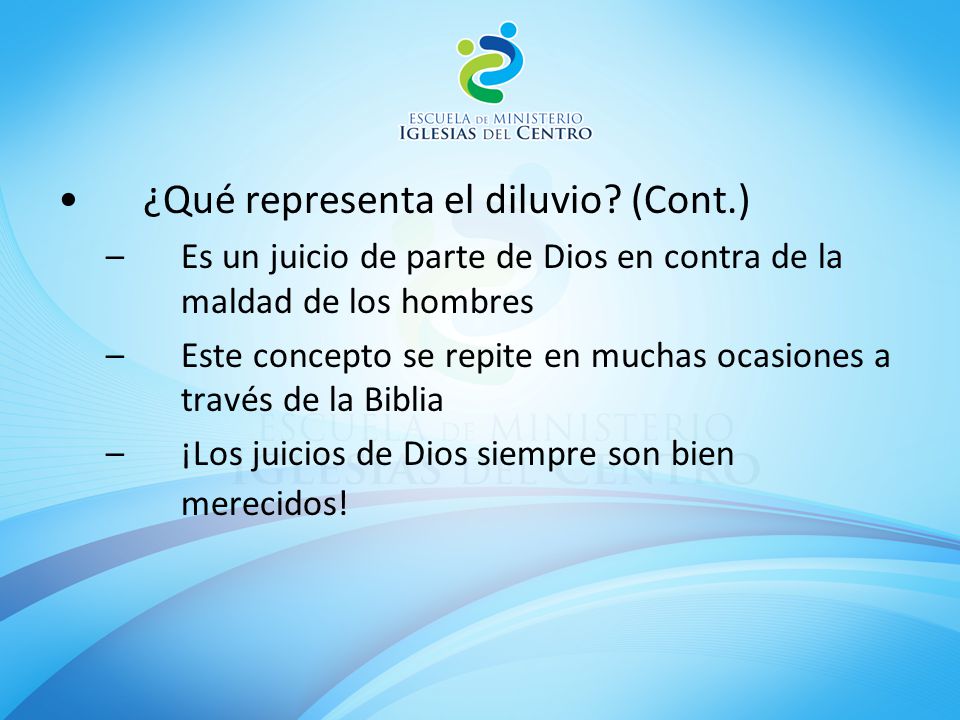 ESCUELA DE MINISTERIO
IGLESIAS DEL CENTRO

• ¿Qué representa el diluvio? (Cont.)
– Es un juicio de parte de Dios en contra de la maldad de los hombres
– Este concepto se repite en muchas ocasiones a través de la Biblia
– ¡Los juicios de Dios siempre son bien merecidos!

ESCUELA DE MINISTERIO
IGLESIAS DEL CENTRO